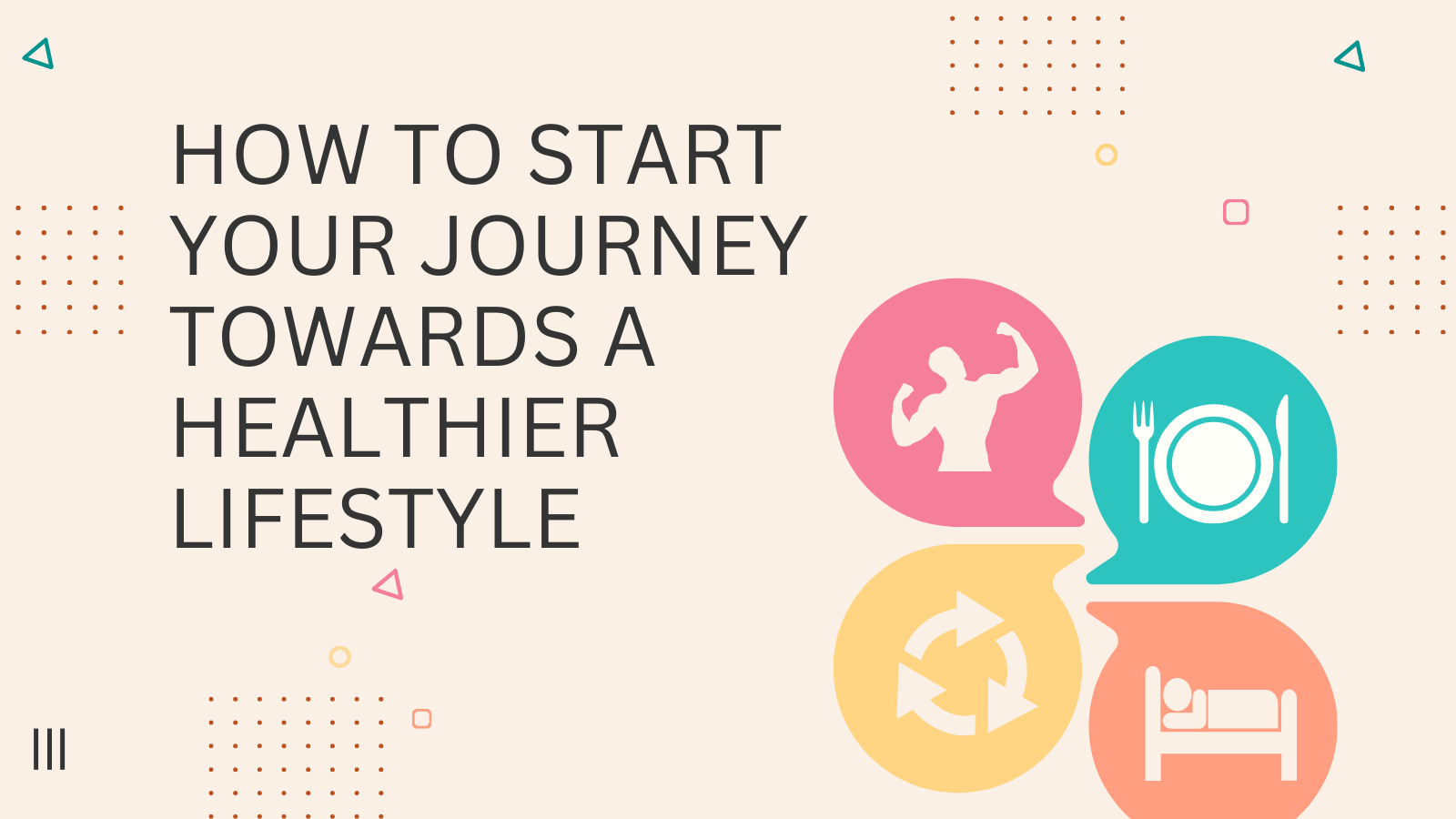 HOW TO START YOUR JOURNEY TOWARDS A HEALTHIER LIFESTYLE